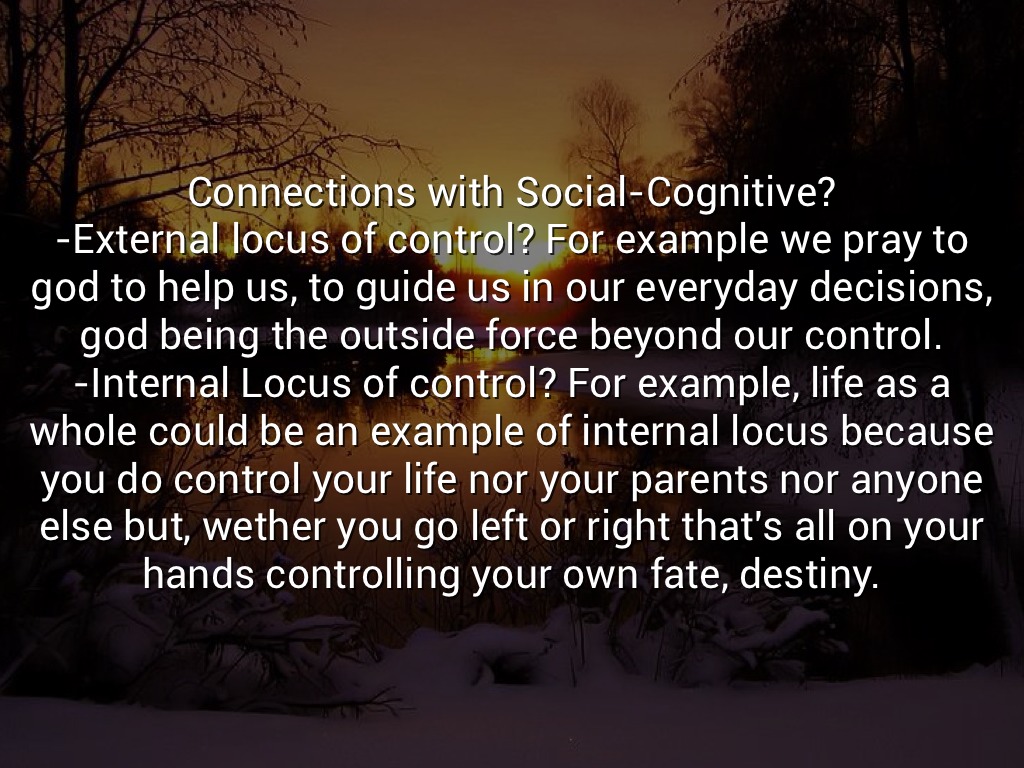 Connections with Social-Cognitive?
-External locus of control? For example we pray to god to help us, to guide us in our everyday decisions, god being the outside force beyond our control.
-Internal Locus of control? For example, life as a whole could be an example of internal locus because you do control your life nor your parents nor anyone else but, wether you go left or right that's all on your hands controlling your own fate, destiny.